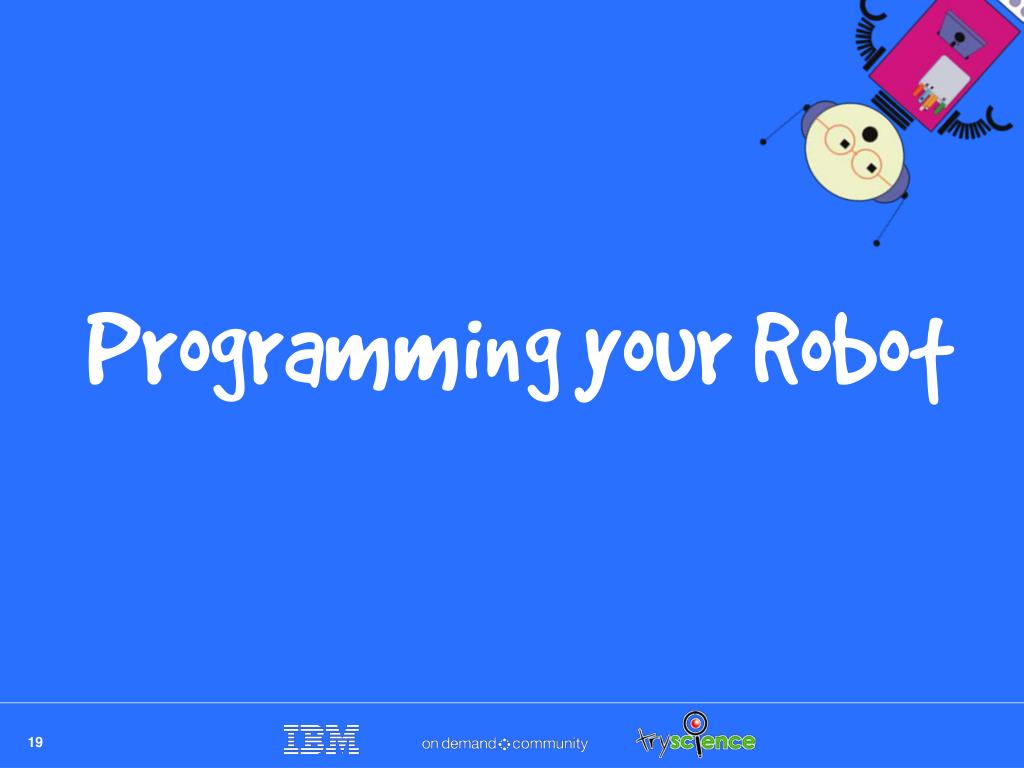 Programming your Robot

19

IBM

on demand community

tryscience